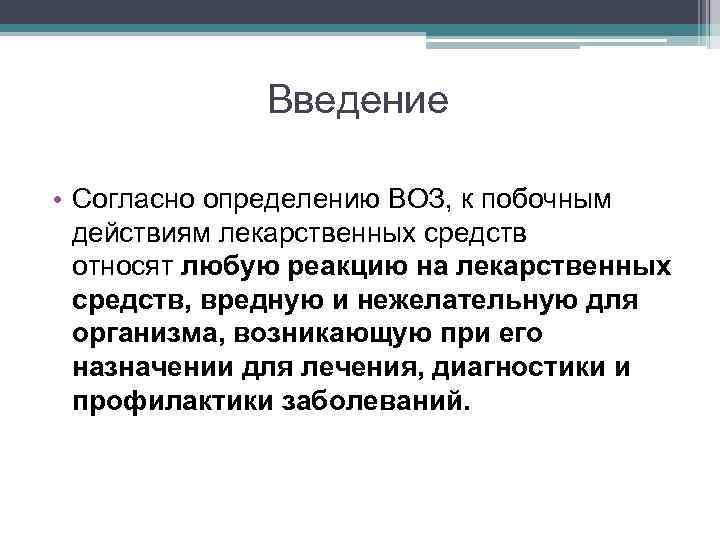 Введение

• Согласно определению ВОЗ, к побочным действиям лекарственных средств относят любую реакцию на лекарственных средств, вредную и нежелательную для организма, возникающую при его назначении для лечения, диагностики и профилактики заболеваний.